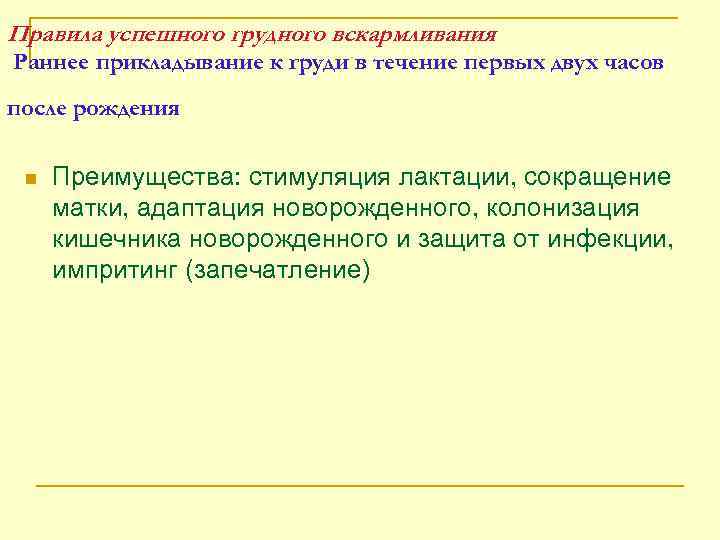 Правила успешного грудного вскармливания
Раннее прикладывание к груди в течение первых двух часов после рождения

Преимущества: стимуляция лактации, сокращение матки, адаптация новорожденного, колонизация кишечника новорожденного и защита от инфекции, импритинг (запечатление)